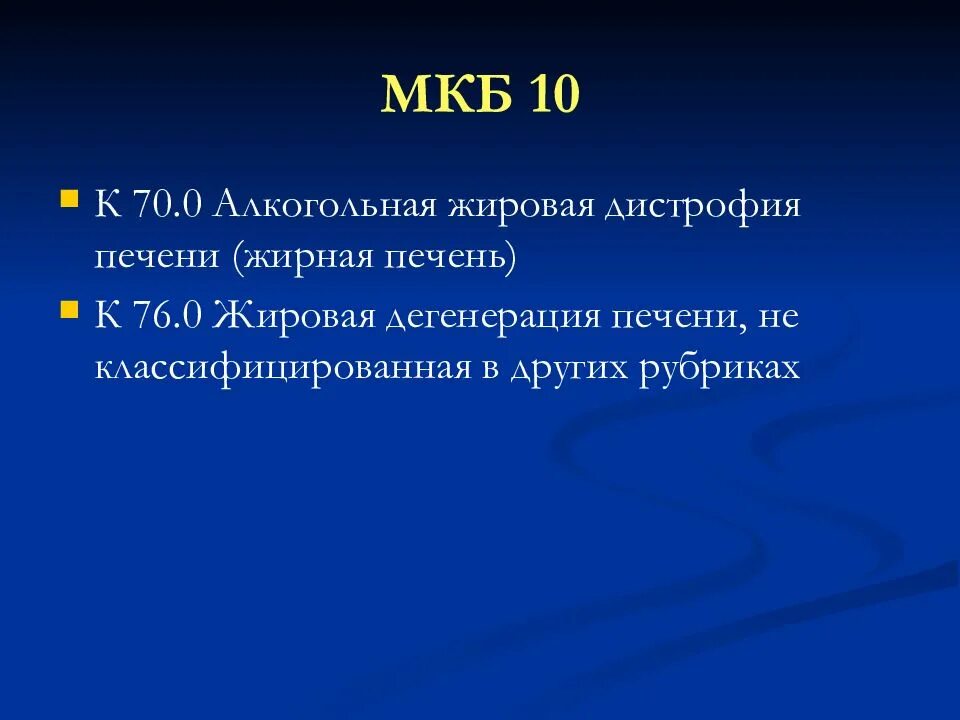 МКБ 10

К 70.0 Алкогольная жировая дистрофия печени (жирная печень)

К 76.0 Жировая дегенерация печени, не классифицированная в других рубриках